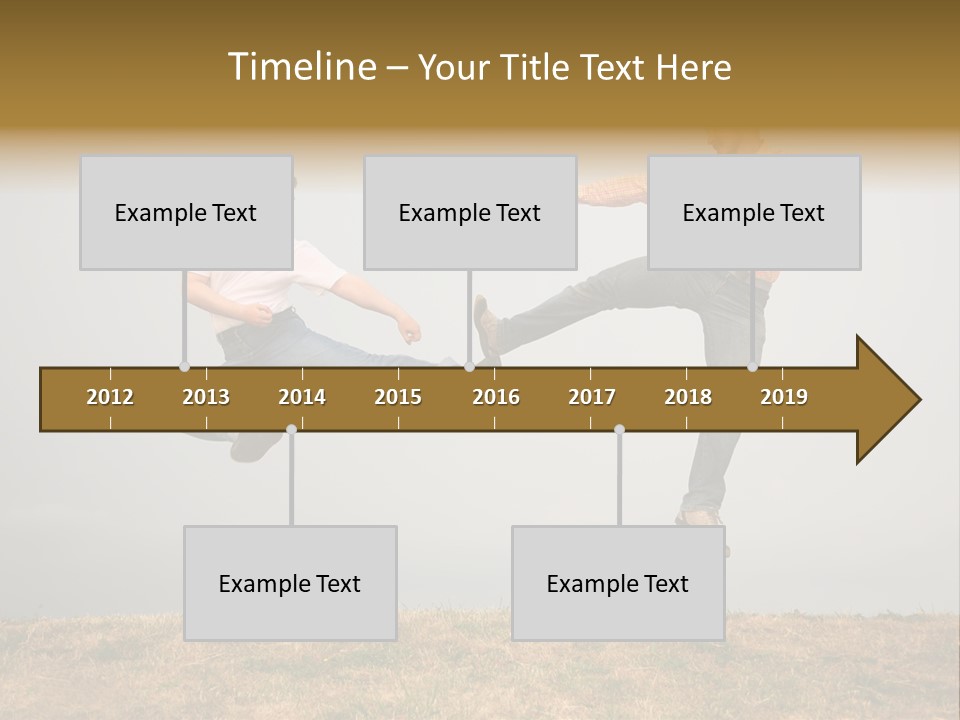 Timeline – Your Title Text Here

Example Text

Example Text

Example Text

2012 2013 2014 2015 2016 2017 2018 2019

Example Text

Example Text